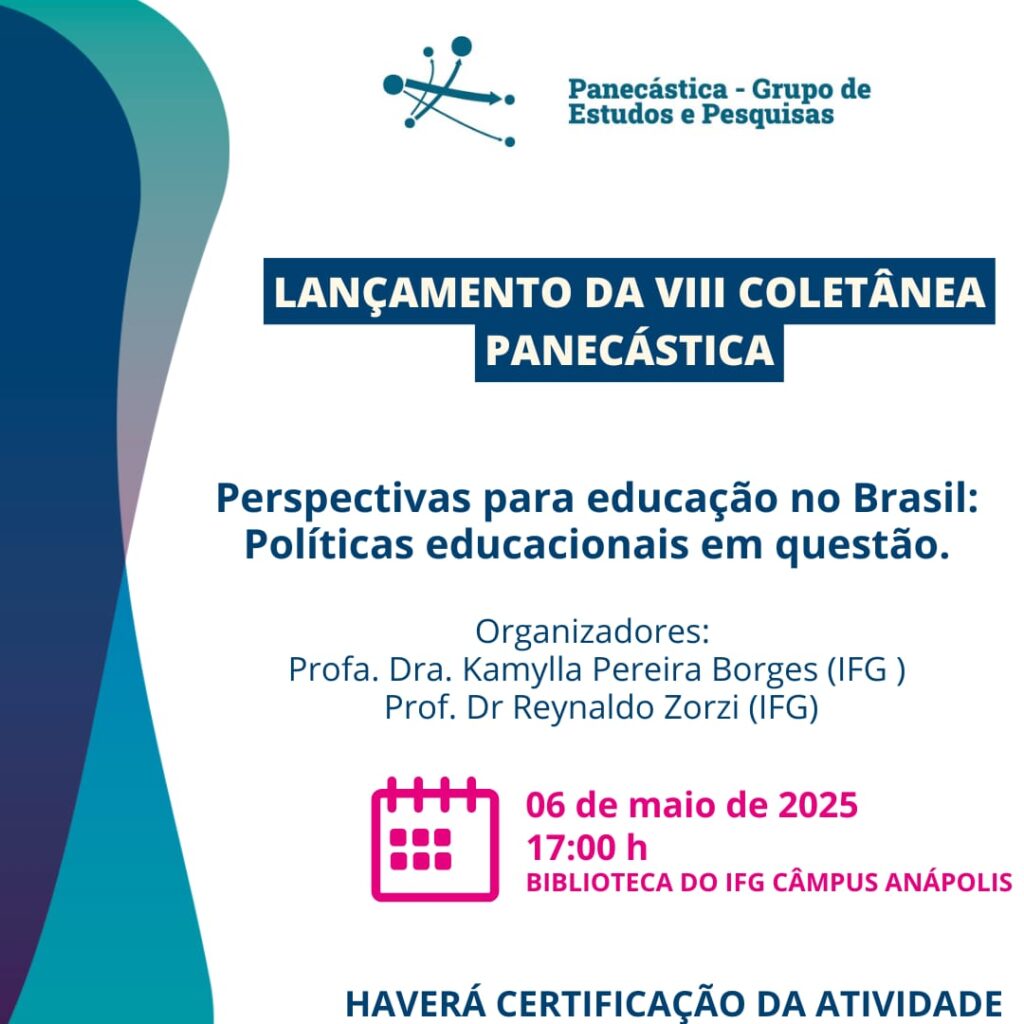 Panecástica - Grupo de Estudos e Pesquisas

LANÇAMENTO DA VIII COLETÂNEA PANECÁSTICA

Perspectivas para educação no Brasil: Políticas educacionais em questão.

Organizadores:
Profa. Dra. Kamylla Pereira Borges (IFG )
Prof. Dr Reynaldo Zorzi (IFG)

06 de maio de 2025
17:00 h
BIBLIOTECA DO IFG CÂMPUS ANÁPOLIS

HAVERÁ CERTIFICAÇÃO DA ATIVIDADE